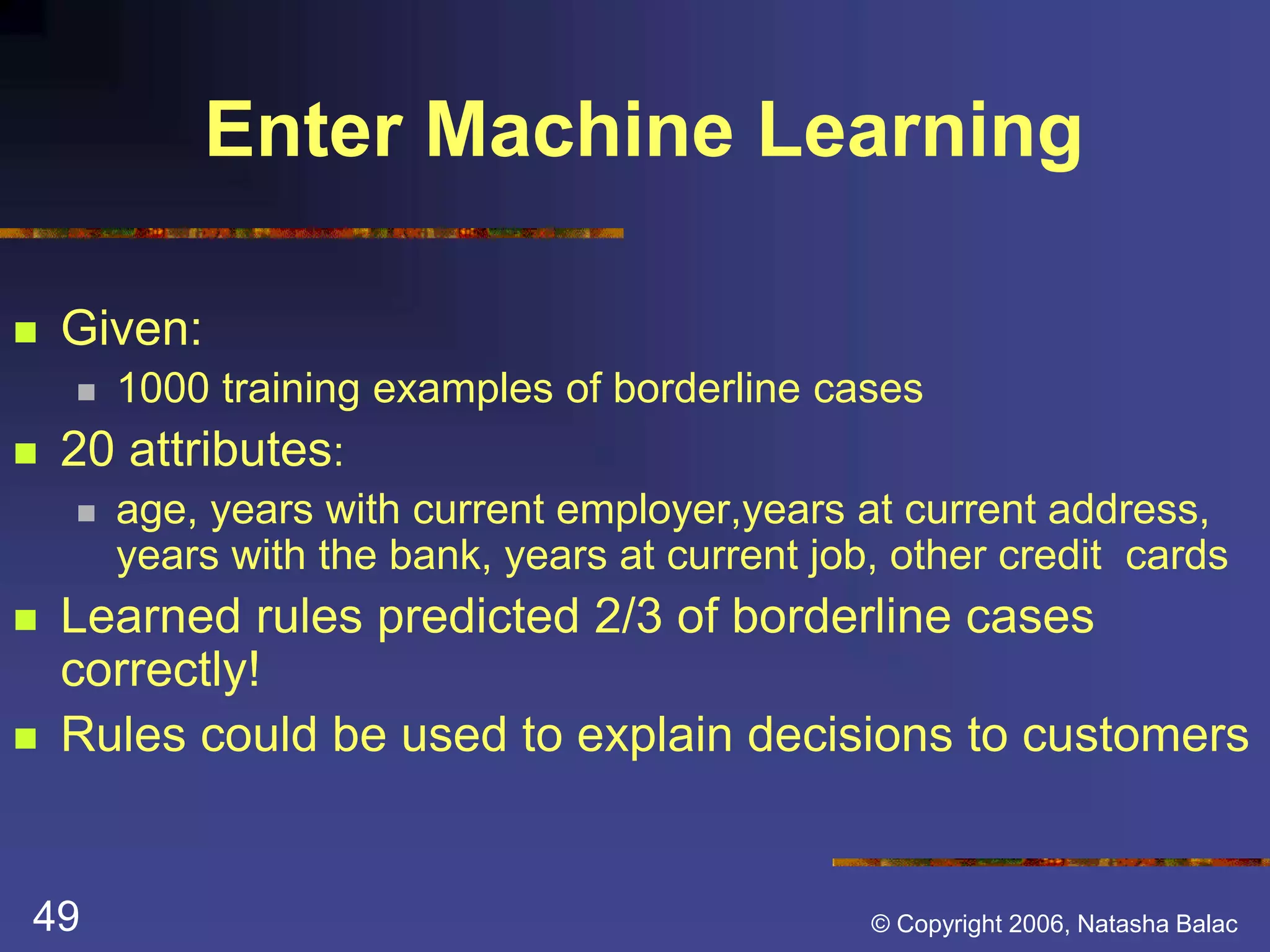 Enter Machine Learning

Given:

1000 training examples of borderline cases

20 attributes:

age, years with current employer,years at current address, years with the bank, years at current job, other credit cards

Learned rules predicted 2/3 of borderline cases correctly!

Rules could be used to explain decisions to customers

49

© Copyright 2006, Natasha Balac